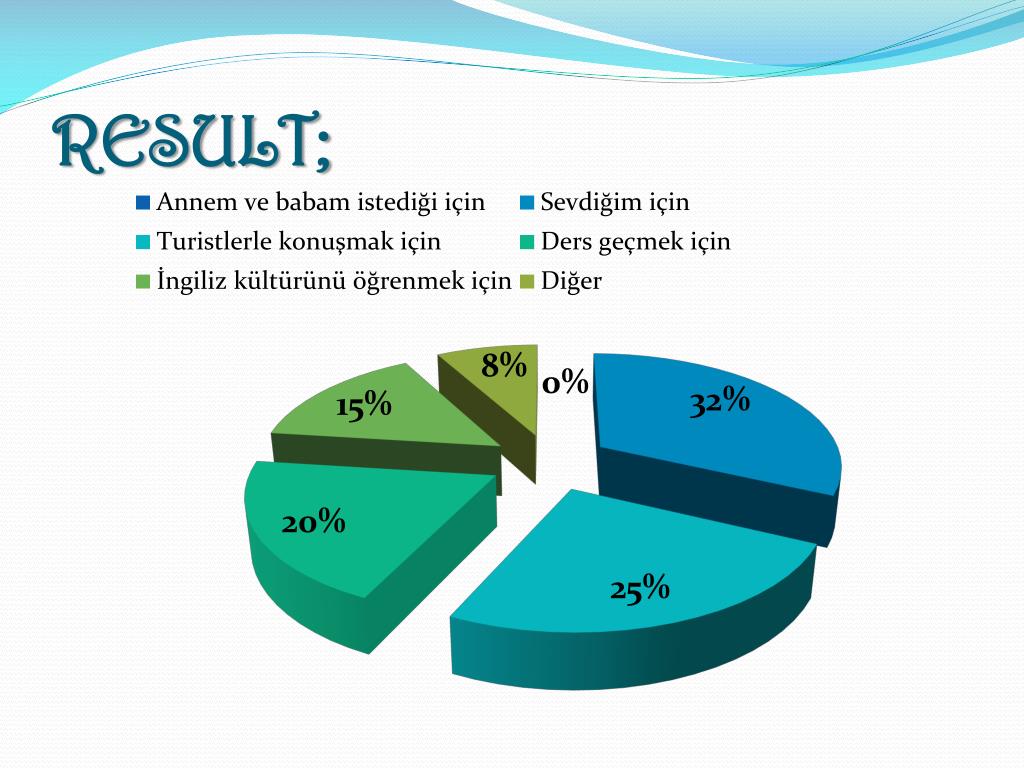 RESULT;

Annem ve babam istediği için
Sevdiğim için
Turistlerle konuşmak için
Ders geçmek için
İngiliz kültürünü öğrenmek için
Diğer

8%
0%
32%
15%
20%
25%